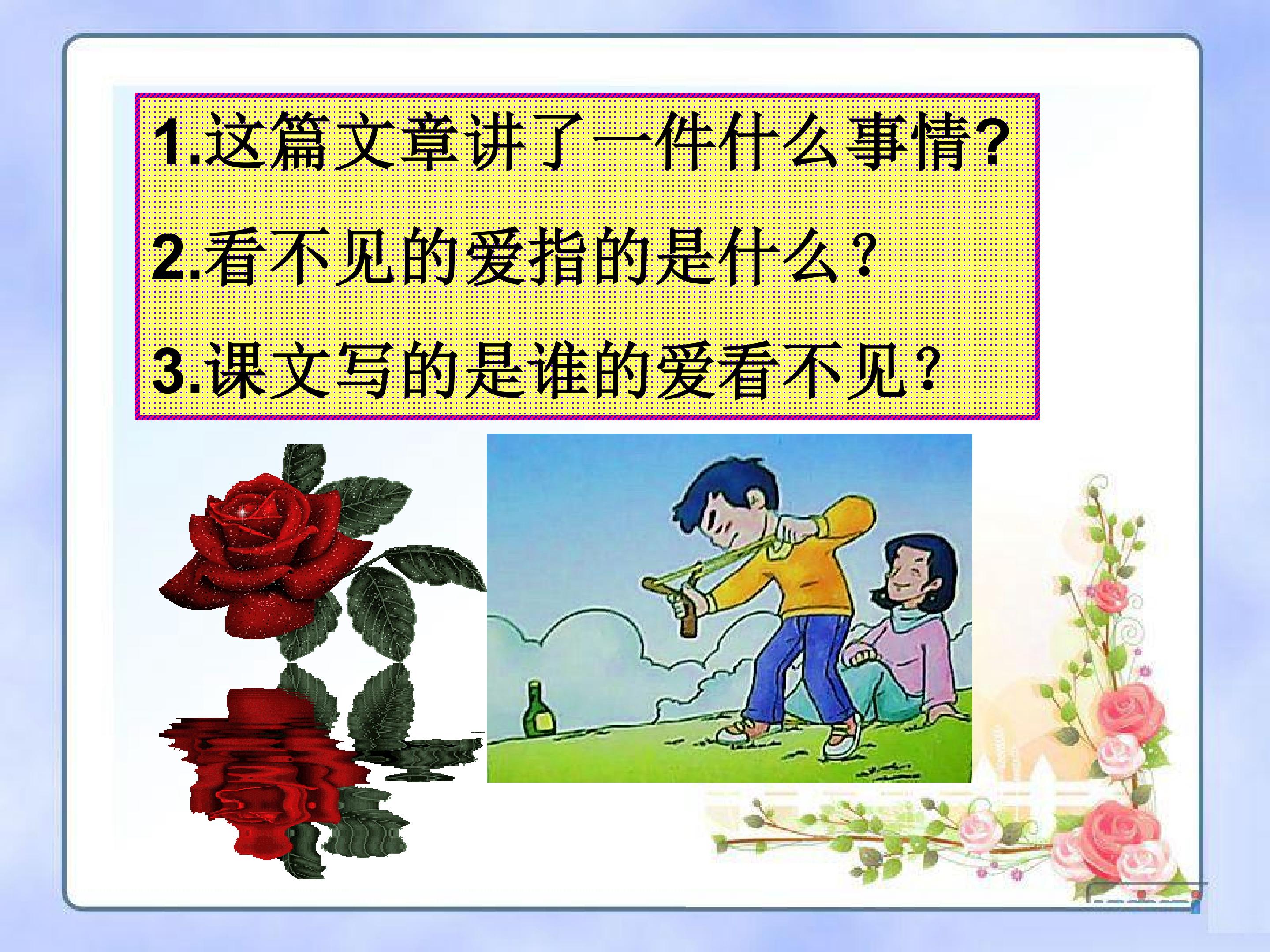 1.这篇文章讲了一件什么事情?

2.看不见的爱指的是什么？

3.课文写的是谁的爱看不见?